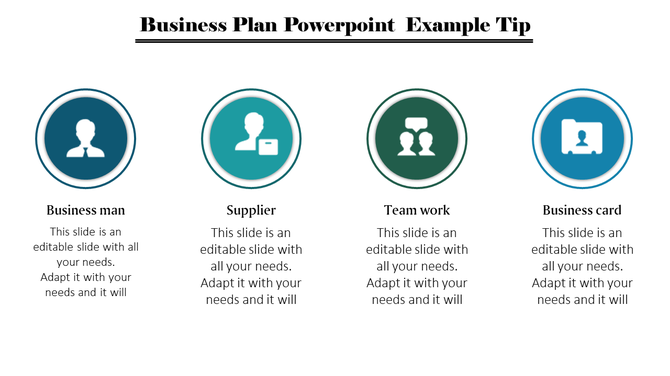 Business Plan Powerpoint  Example Tip

Business man

This slide is an editable slide with all your needs. Adapt it with your needs and it will

Supplier

This slide is an editable slide with all your needs. Adapt it with your needs and it will

Team work

This slide is an editable slide with all your needs. Adapt it with your needs and it will

Business card

This slide is an editable slide with all your needs. Adapt it with your needs and it will